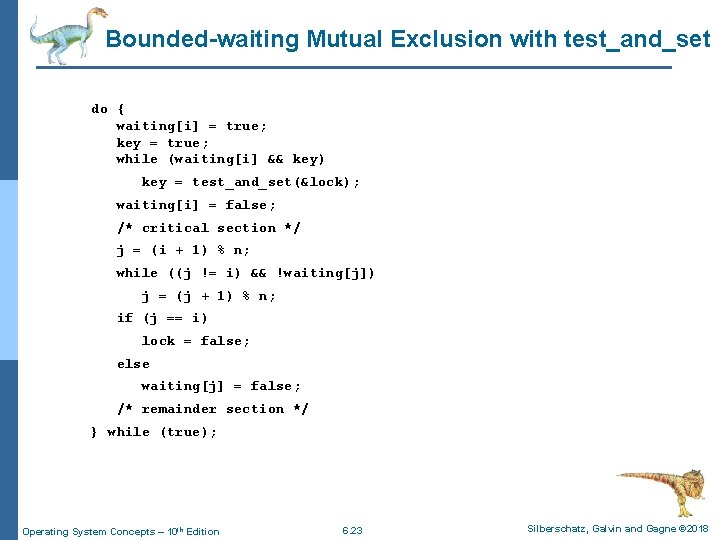 Bounded-waiting Mutual Exclusion with test_and_set

do {
waiting[i] = true;
key = true;
while (waiting[i] && key)
key = test_and_set(&lock);
waiting[i] = false;
/* critical section */
j = (i + 1) % n;
while ((j != i) && !waiting[j])
j = (j + 1) % n;
if (j == i)
lock = false;
else
waiting[j] = false;
/* remainder section */
} while (true);

Operating System Concepts – 10th Edition

6.23

Silberschatz, Galvin and Gagne ©2018